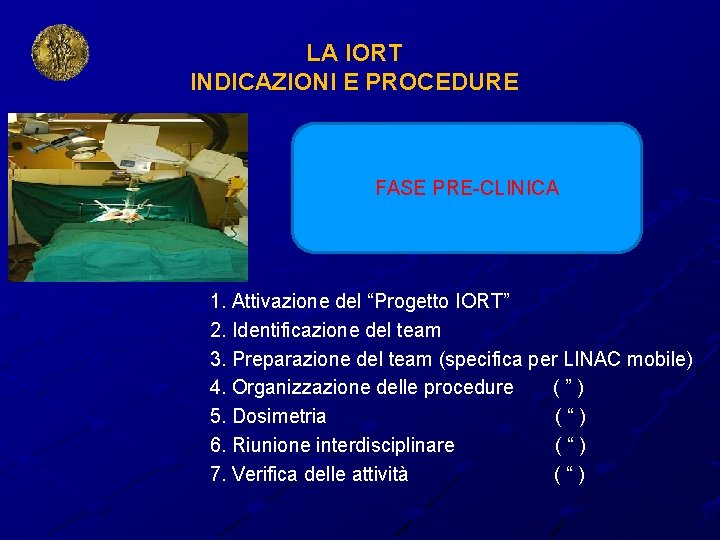 LA IORT
INDICAZIONI E PROCEDURE

FASE PRE-CLINICA

1. Attivazione del “Progetto IORT”
2. Identificazione del team
3. Preparazione del team (specifica per LINAC mobile)
4. Organizzazione delle procedure ( ” )
5. Dosimetria ( “ )
6. Riunione interdisciplinare ( “ )
7. Verifica delle attività ( “ )